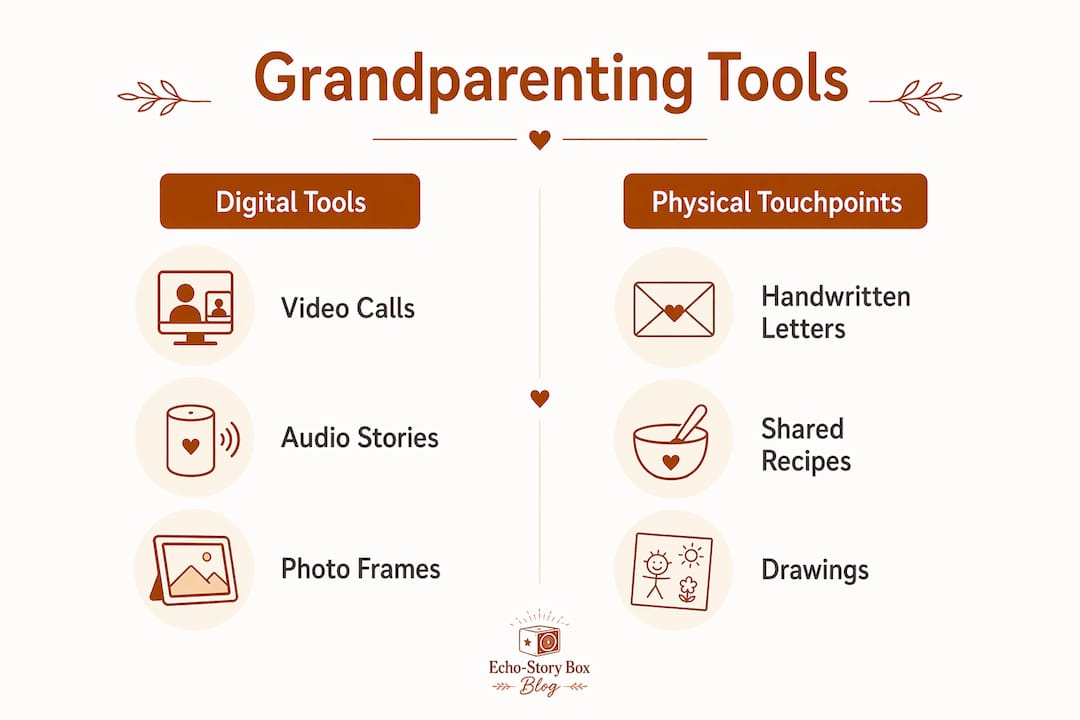 Grandparenting Tools

Digital Tools

Video Calls

Audio Stories

Photo Frames

Physical Touchpoints

Handwritten Letters

Shared Recipes

Drawings

Echo-Story Box
Blog